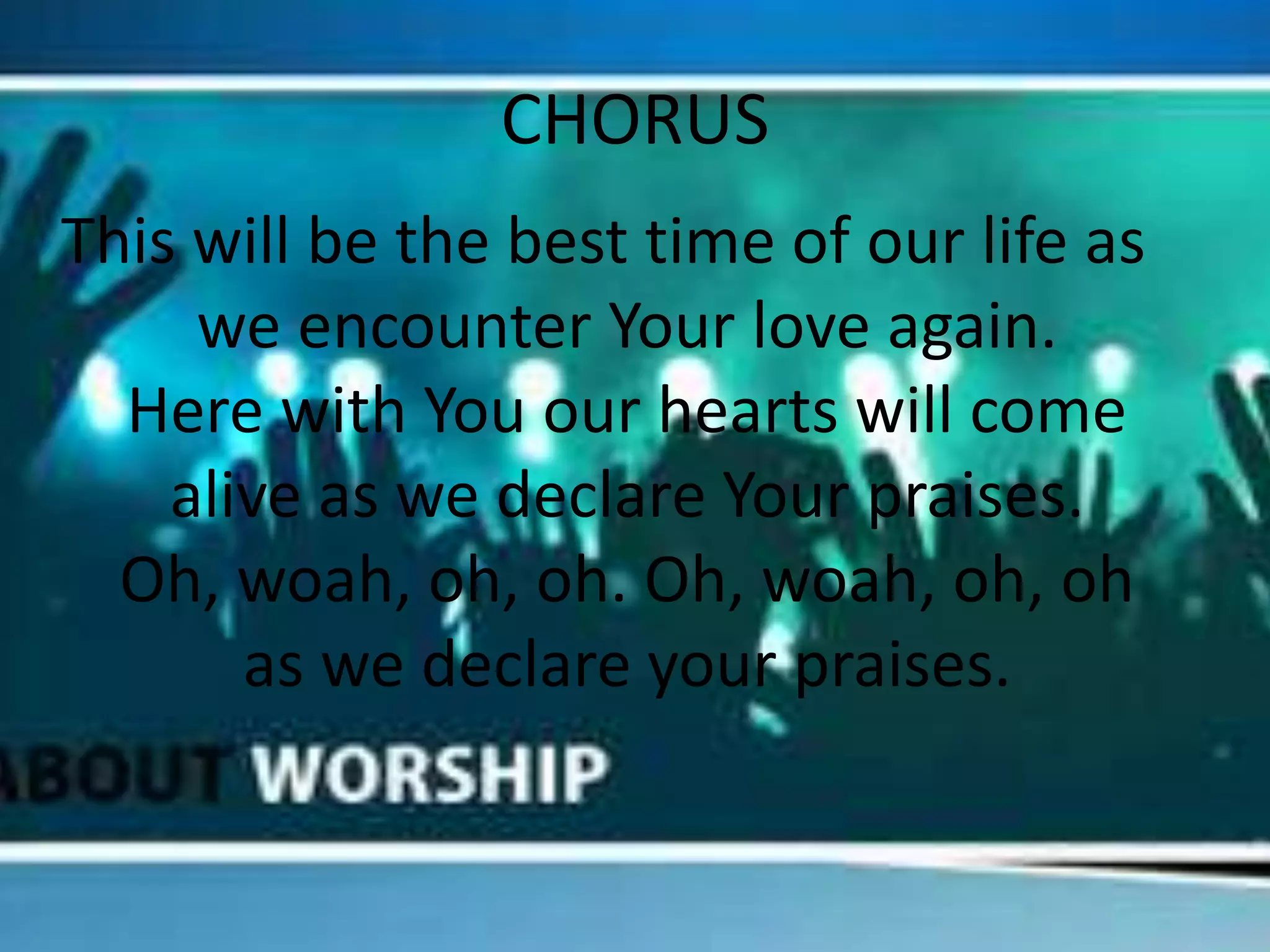 CHORUS

This will be the best time of our life as we encounter Your love again.
Here with You our hearts will come alive as we declare Your praises.
Oh, woah, oh, oh. Oh, woah, oh, oh as we declare your praises.

ABOUT WORSHIP